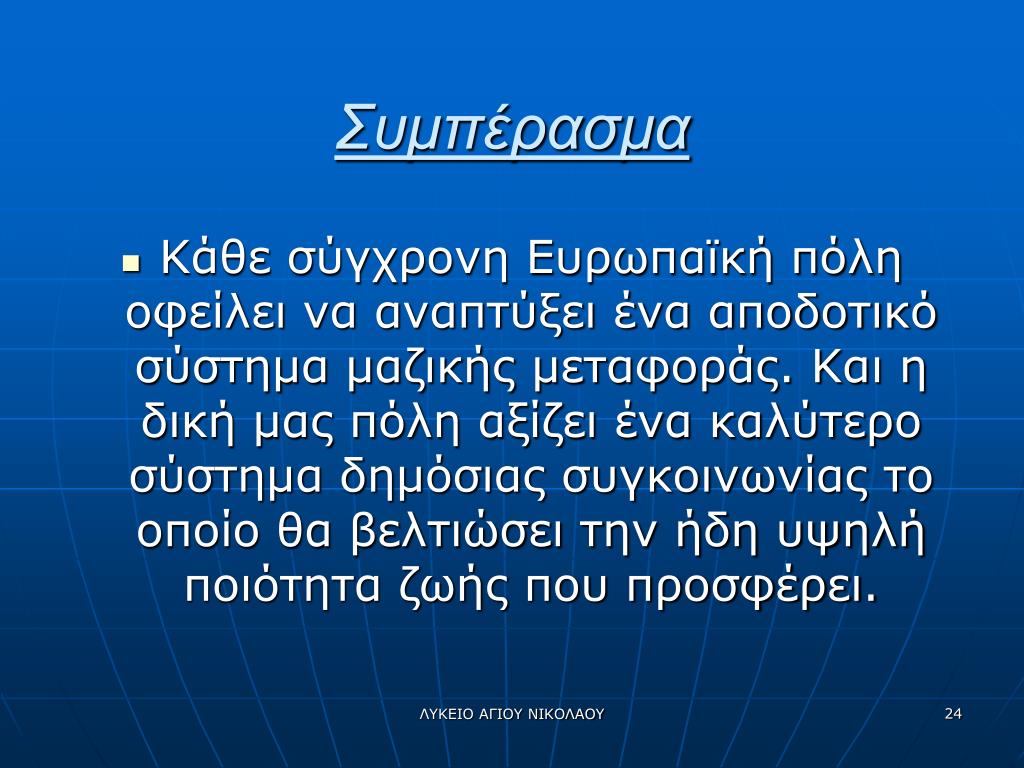 Συμπέρασμα

Κάθε σύγχρονη Ευρωπαϊκή πόλη οφείλει να αναπτύξει ένα αποδοτικό σύστημα μαζικής μεταφοράς. Και η δική μας πόλη αξίζει ένα καλύτερο σύστημα δημόσιας συγκοινωνίας το οποίο θα βελτιώσει την ήδη υψηλή ποιότητα ζωής που προσφέρει.

ΛΥΚΕΙΟ ΑΓΙΟΥ ΝΙΚΟΛΑΟΥ

24